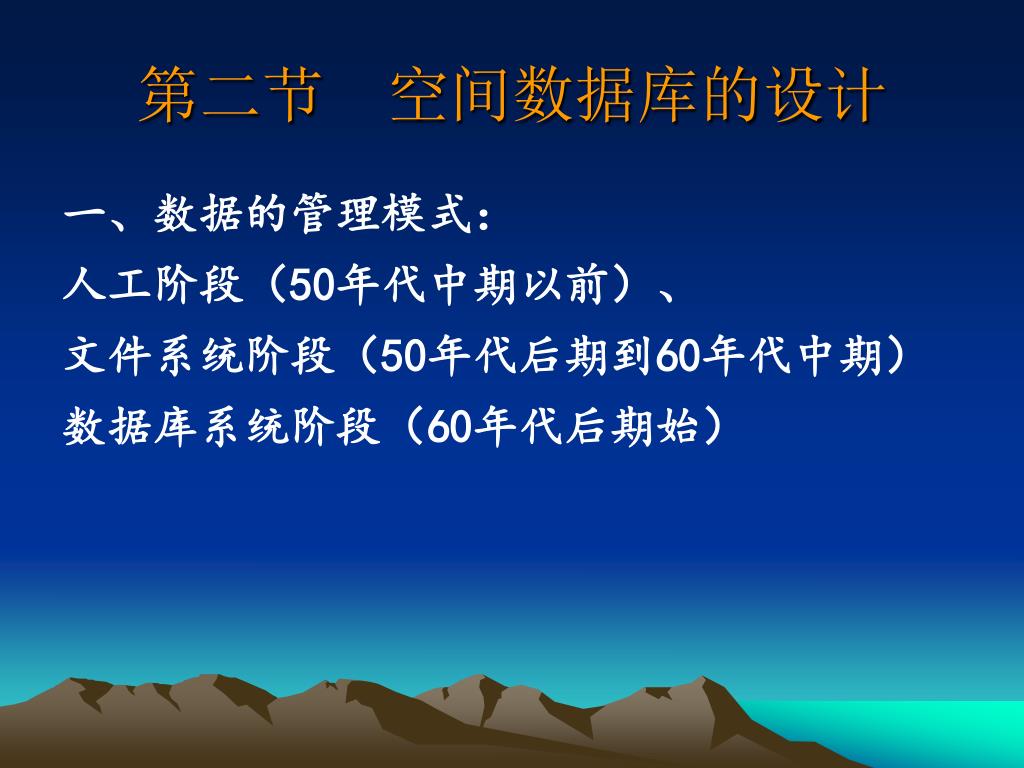 第二节　空间数据库的设计

一、数据的管理模式：

人工阶段（50年代中期以前）、

文件系统阶段（50年代后期到60年代中期）

数据库系统阶段（60年代后期始）